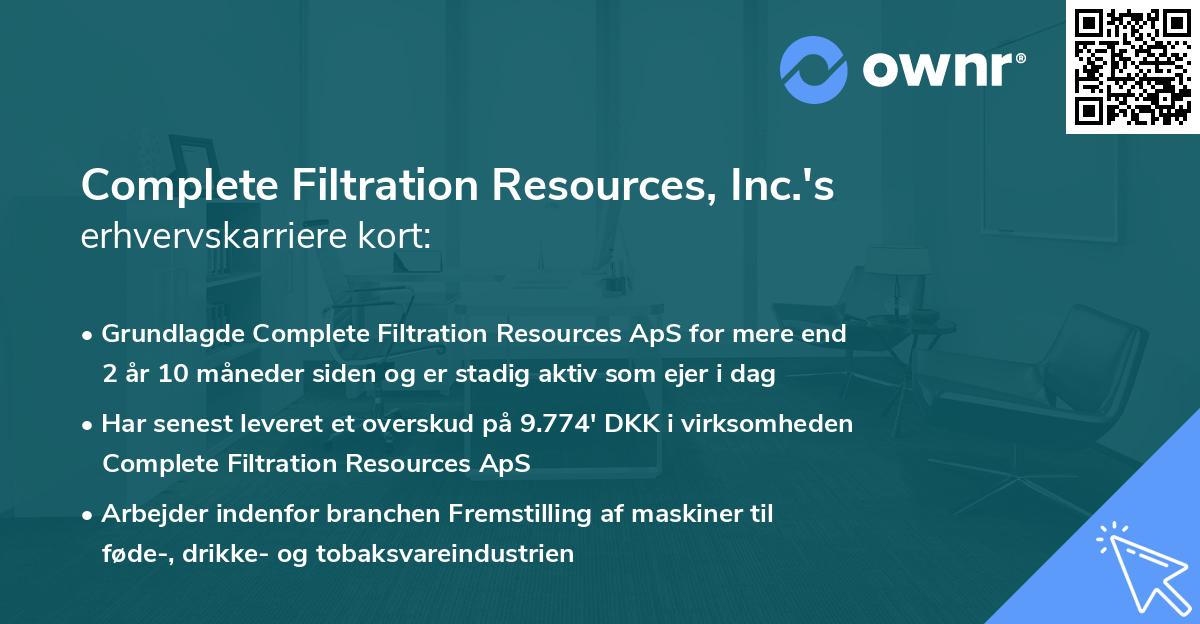 ownr®

Complete Filtration Resources, Inc.'s erhvervskarriere kort:

• Grundlagde Complete Filtration Resources ApS for mere end 2 år 10 måneder siden og er stadig aktiv som ejer i dag

• Har senest leveret et overskud på 9.774' DKK i virksomheden Complete Filtration Resources ApS

• Arbejder indenfor branchen Fremstilling af maskiner til føde-, drikke- og tobaksvareindustrien